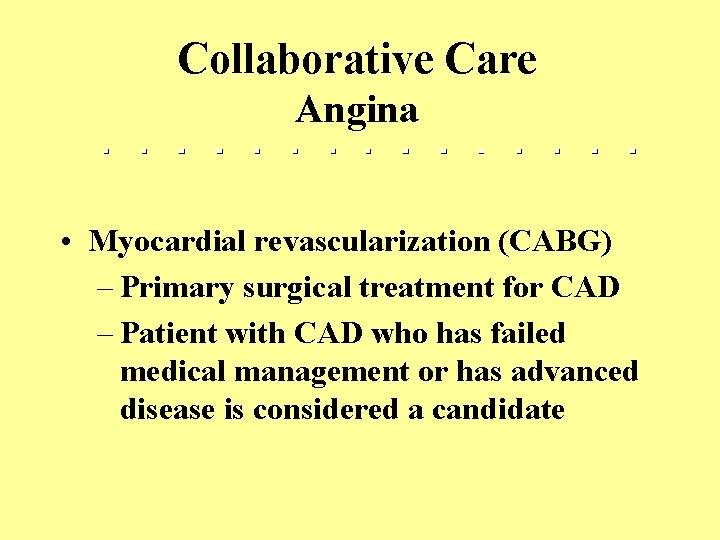 Collaborative Care
Angina

• Myocardial revascularization (CABG)
– Primary surgical treatment for CAD
– Patient with CAD who has failed medical management or has advanced disease is considered a candidate